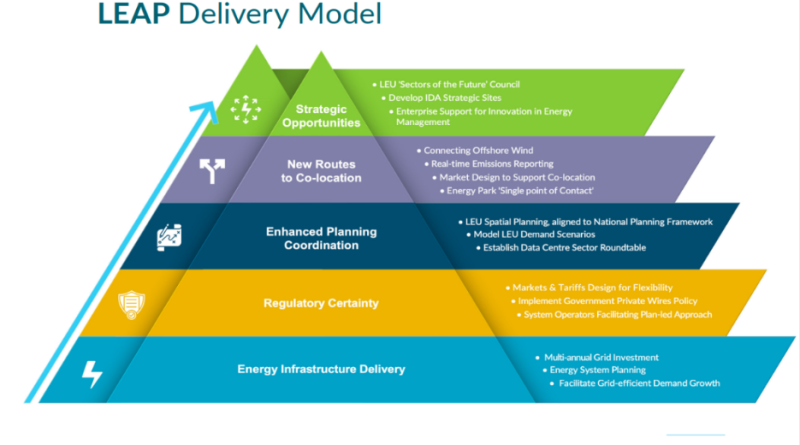 LEAP Delivery Model

Strategic Opportunities

• LEU 'Sectors of the Future' Council
• Develop IDA Strategic Sites
• Enterprise Support for Innovation in Energy Management

New Routes to Co-location

• Connecting Offshore Wind
• Real-time Emissions Reporting
• Market Design to Support Co-location
• Energy Park 'Single point of Contact'

Enhanced Planning Coordination

• LEU Spatial Planning, aligned to National Planning Framework
• Model LEU Demand Scenarios
• Establish Data Centre Sector Roundtable

Regulatory Certainty

• Markets & Tariffs Design for Flexibility
• Implement Government Private Wires Policy
• System Operators Facilitating Plan-led Approach

Energy Infrastructure Delivery

• Multi-annual Grid Investment
• Energy System Planning
• Facilitate Grid-efficient Demand Growth